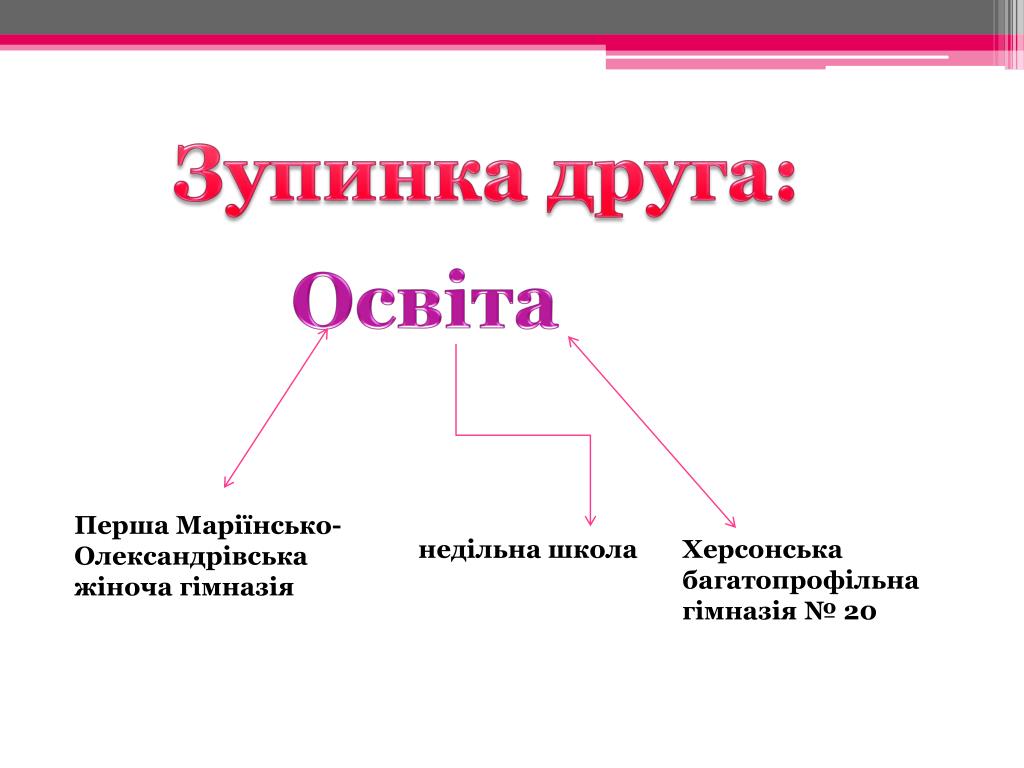 Зупинка друга:

Освіта

Перша Маріїнсько-Олександрівська жіноча гімназія

недільна школа

Херсонська багатопрофільна гімназія № 20